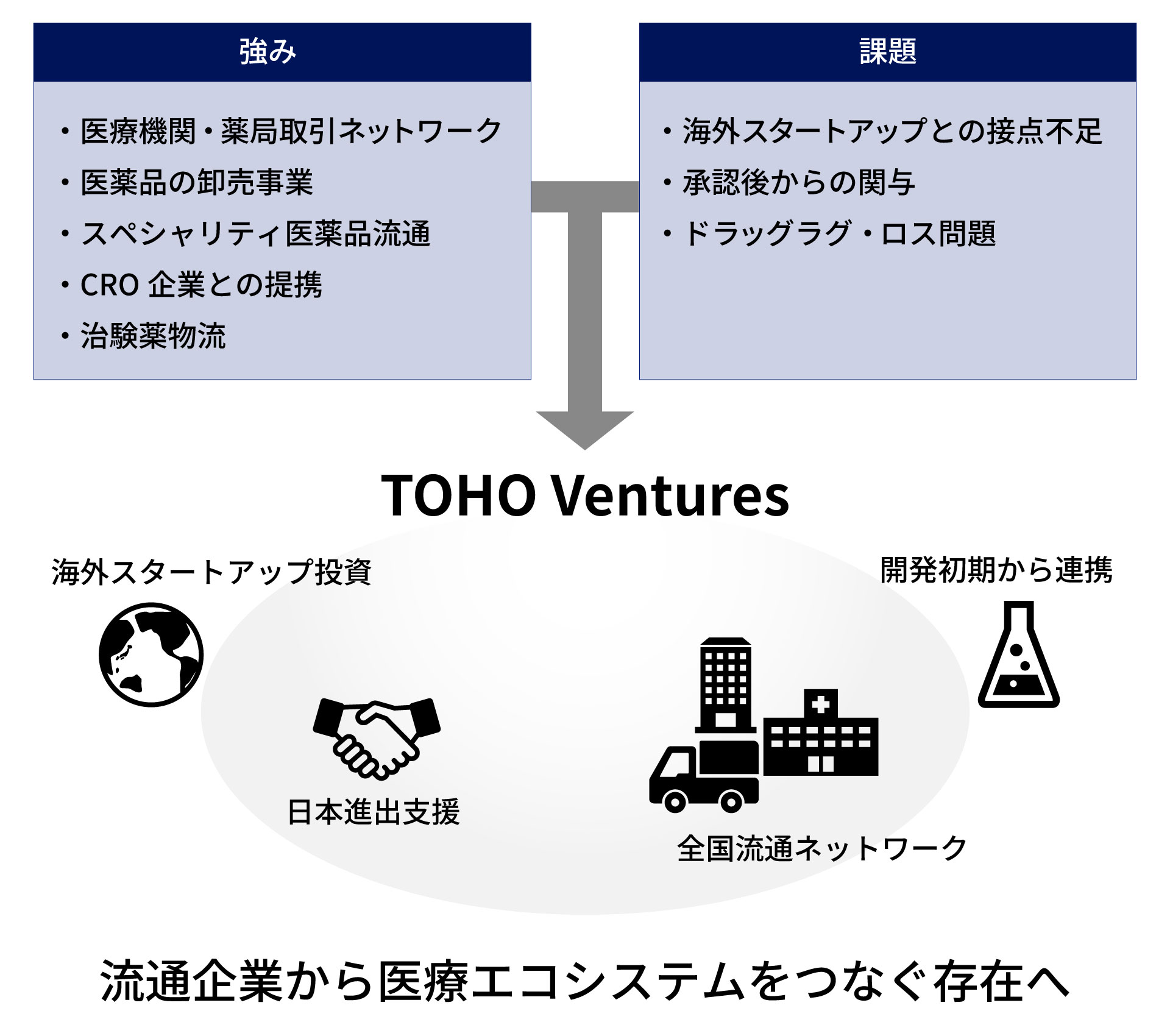 強み

・医療機関・薬局取引ネットワーク
・医薬品の卸売事業
・スペシャリティ医薬品流通
・CRO 企業との提携
・治験薬物流

課題

・海外スタートアップとの接点不足
・承認後からの関与
・ドラッグラグ・ロス問題

TOHO Ventures

海外スタートアップ投資

開発初期から連携

日本進出支援

全国流通ネットワーク

流通企業から医療エコシステムをつなぐ存在へ